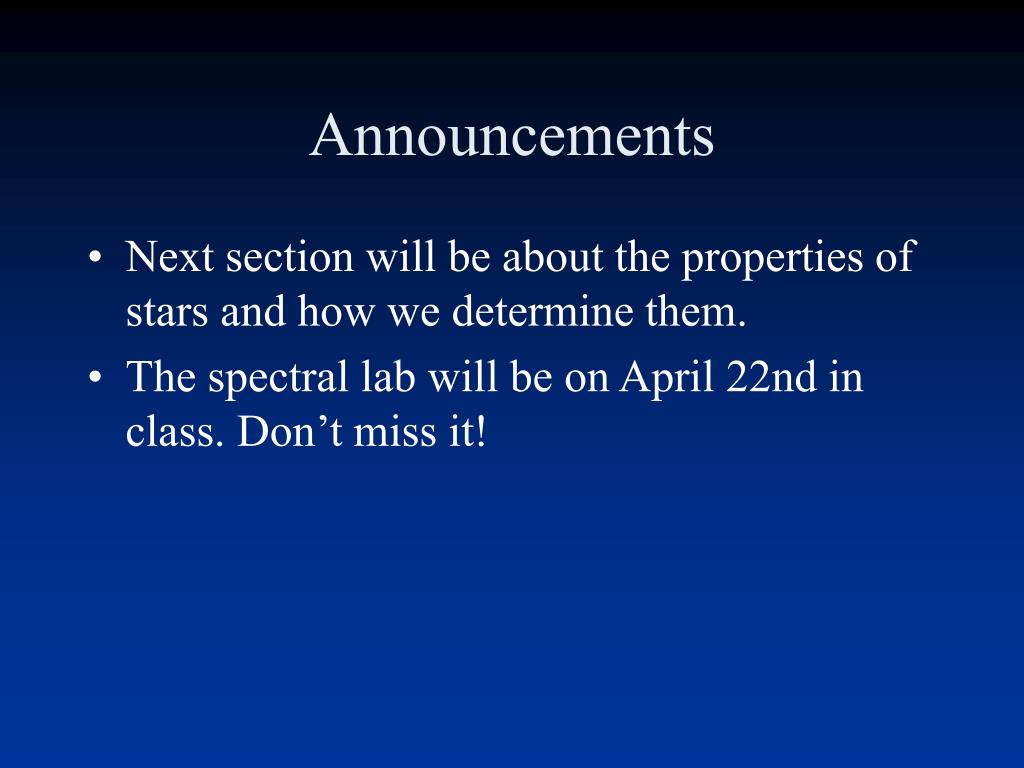 Announcements

• Next section will be about the properties of stars and how we determine them.
• The spectral lab will be on April 22nd in class. Don’t miss it!